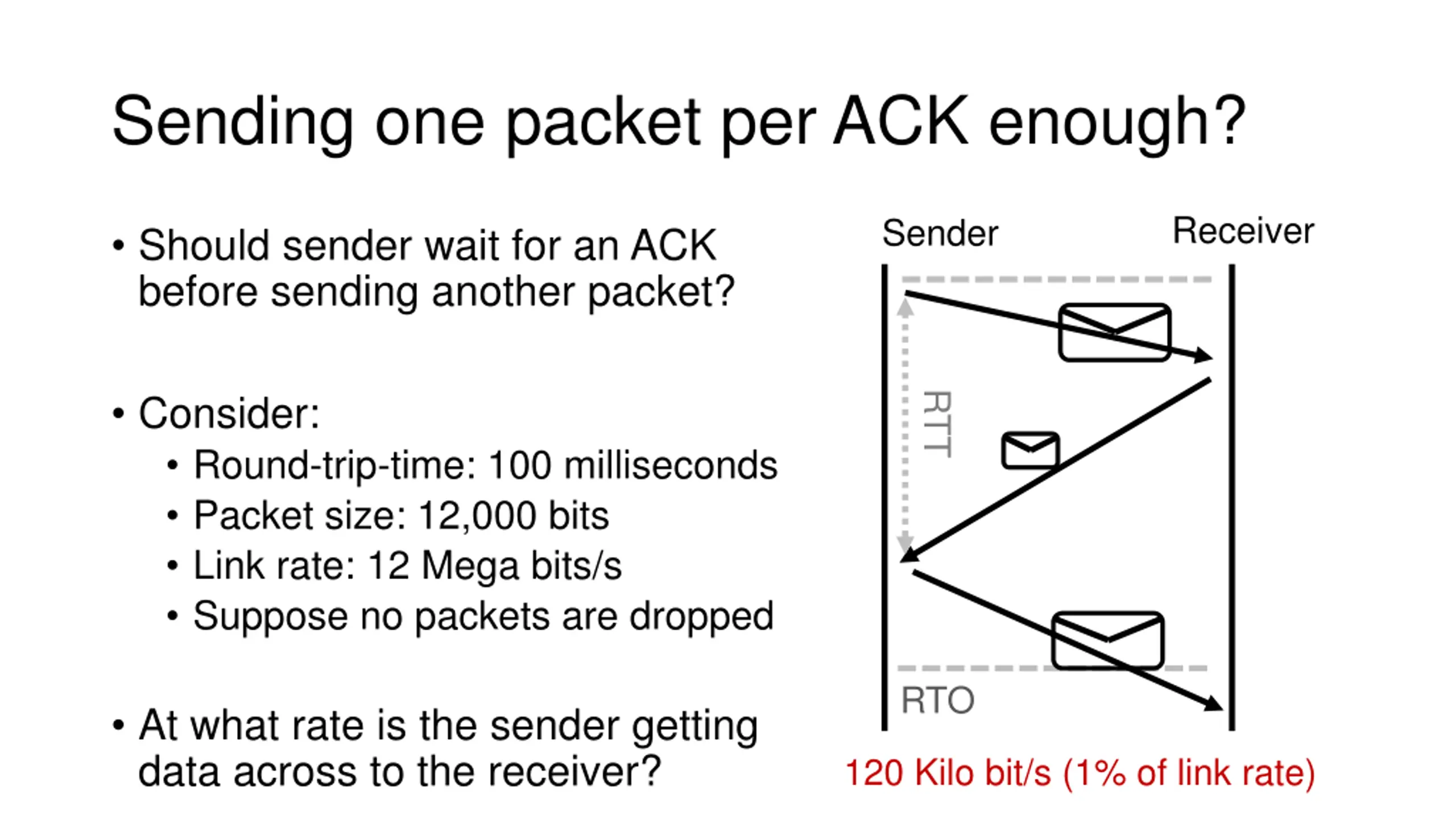 Sending one packet per ACK enough?

• Should sender wait for an ACK before sending another packet?

• Consider:
  • Round-trip-time: 100 milliseconds
  • Packet size: 12,000 bits
  • Link rate: 12 Mega bits/s
  • Suppose no packets are dropped

• At what rate is the sender getting data across to the receiver?

Sender

Receiver

RTT

RTO

120 Kilo bit/s (1% of link rate)